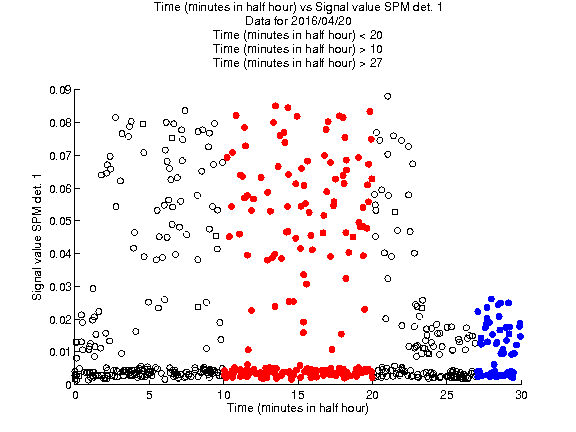 Time (minutes in half hour) vs Signal value SPM det. 1
Data for 2016/04/20
Time (minutes in half hour) < 20
Time (minutes in half hour) > 10
Time (minutes in half hour) > 27

Signal value SPM det. 1

0.09
0.08
0.07
0.06
0.05
0.04
0.03
0.02
0.01
0

0 5 10 15 20 25 30

Time (minutes in half hour)